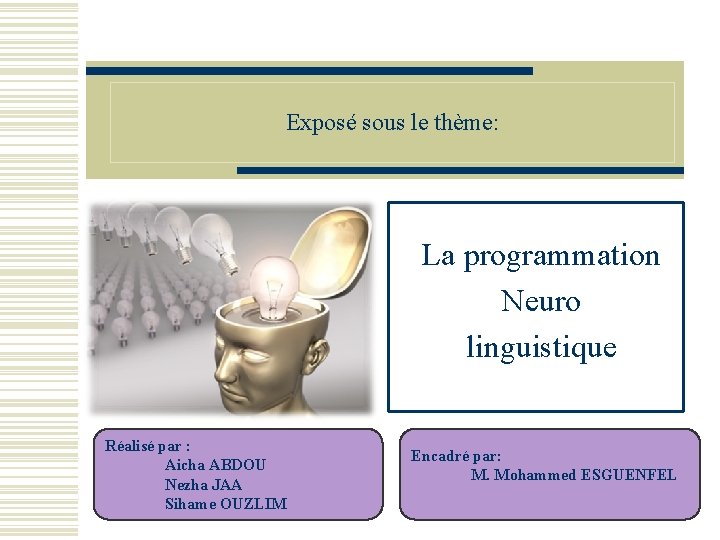 Exposé sous le thème:

La programmation Neuro linguistique

Réalisé par :
Aicha ABDOU
Nezha JAA
Sihame OUZLIM

Encadré par:
M. Mohammed ESGUENFEL